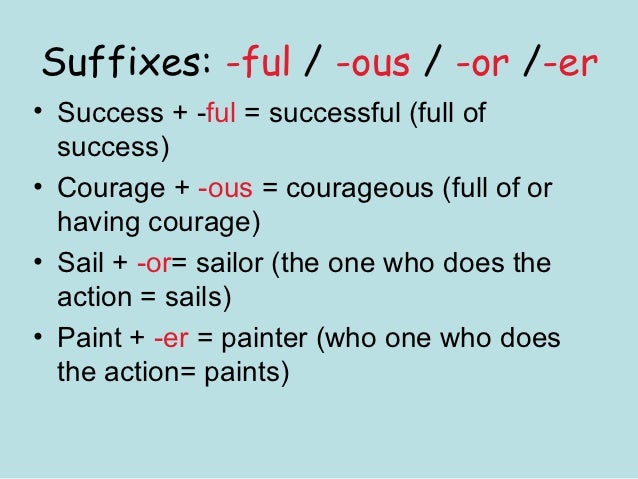 Suffixes: -ful / -ous / -or /-er

• Success + -ful = successful (full of success)
• Courage + -ous = courageous (full of or having courage)
• Sail + -or= sailor (the one who does the action = sails)
• Paint + -er = painter (who one who does the action= paints)